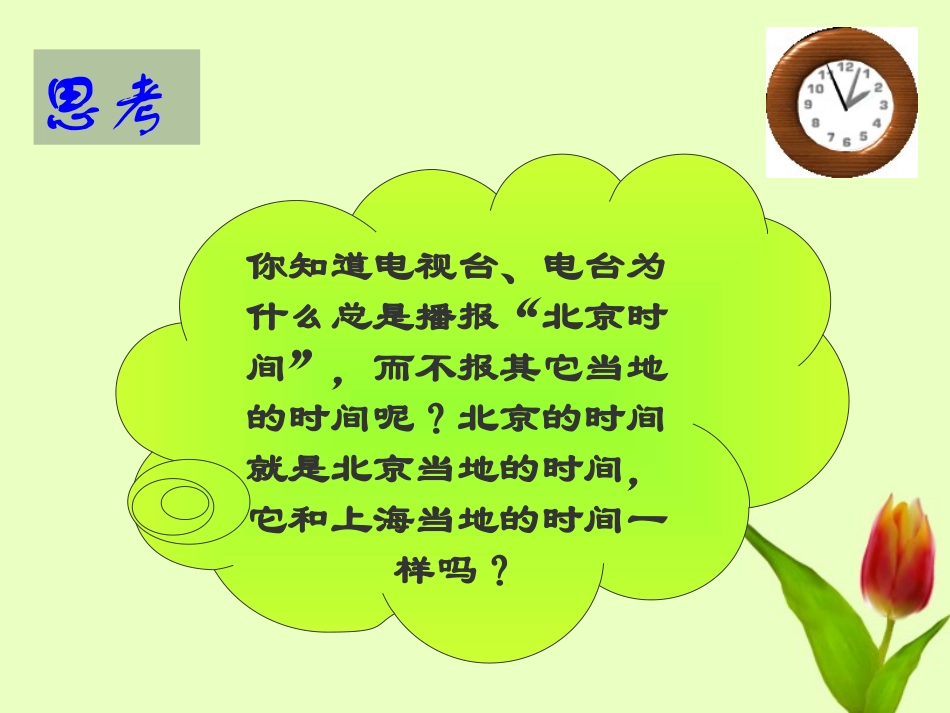 思考

12 1 2 3 4 5 6 7 8 9 10 11

你知道电视台、电台为什么总是播报“北京时间”，而不报其它当地的时间呢？北京的时间就是北京当地的时间，它和上海当地的时间一样吗？